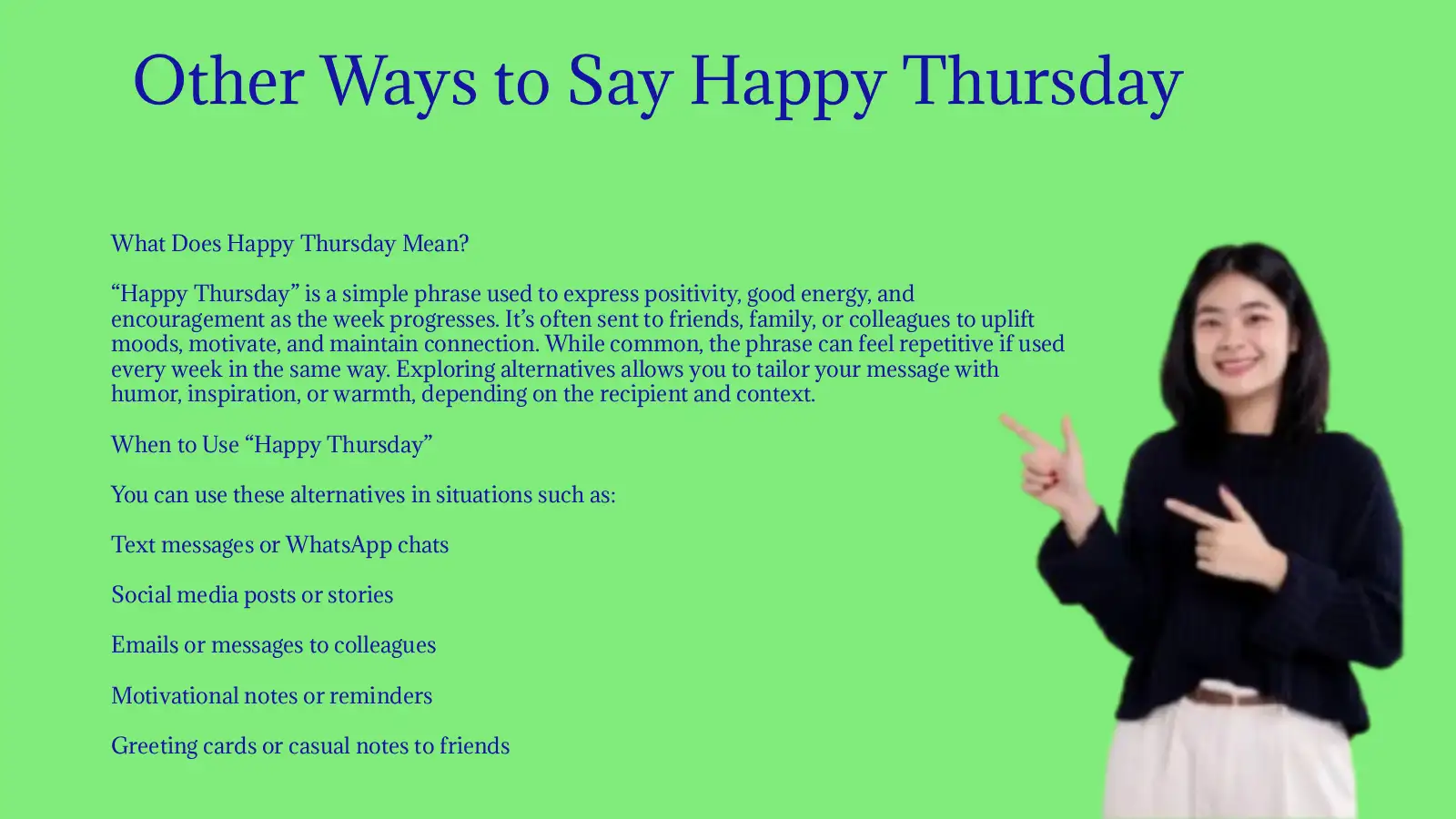 Other Ways to Say Happy Thursday

What Does Happy Thursday Mean?

“Happy Thursday” is a simple phrase used to express positivity, good energy, and encouragement as the week progresses. It’s often sent to friends, family, or colleagues to uplift moods, motivate, and maintain connection. While common, the phrase can feel repetitive if used every week in the same way. Exploring alternatives allows you to tailor your message with humor, inspiration, or warmth, depending on the recipient and context.

When to Use “Happy Thursday”

You can use these alternatives in situations such as:

Text messages or WhatsApp chats

Social media posts or stories

Emails or messages to colleagues

Motivational notes or reminders

Greeting cards or casual notes to friends